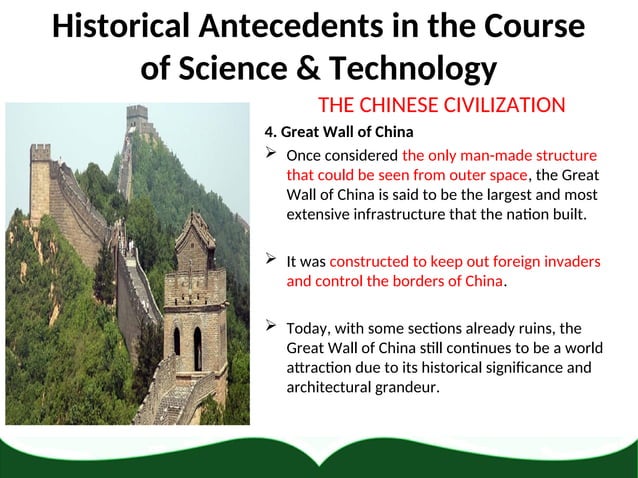 Historical Antecedents in the Course of Science & Technology

THE CHINESE CIVILIZATION

4. Great Wall of China

➢ Once considered the only man-made structure that could be seen from outer space, the Great Wall of China is said to be the largest and most extensive infrastructure that the nation built.

➢ It was constructed to keep out foreign invaders and control the borders of China.

➢ Today, with some sections already ruins, the Great Wall of China still continues to be a world attraction due to its historical significance and architectural grandeur.